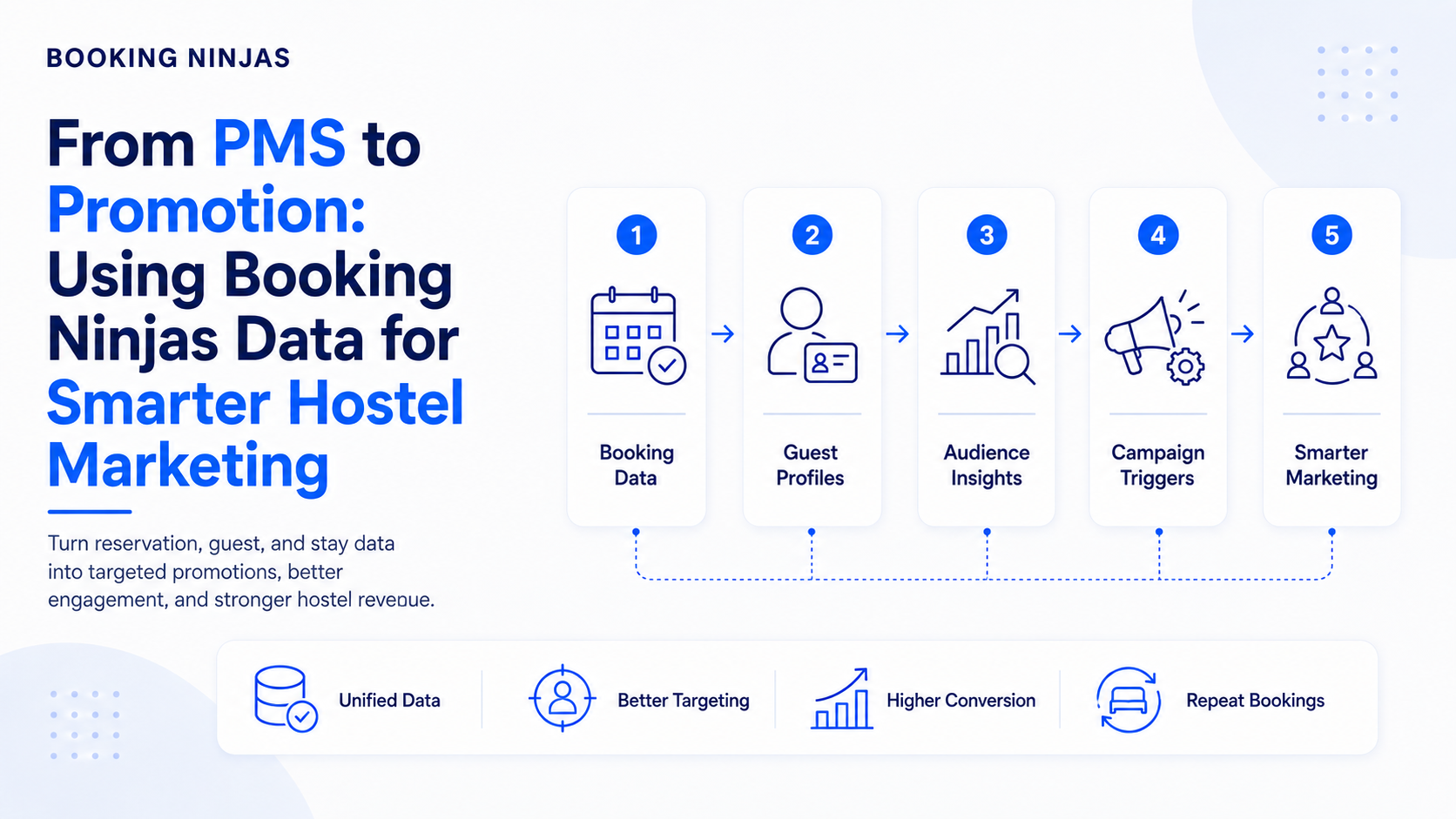 BOOKING NINJAS

From PMS to Promotion: Using Booking Ninjas Data for Smarter Hostel Marketing

Turn reservation, guest, and stay data into targeted promotions, better engagement, and stronger hostel revenue.

1 Booking Data

2 Guest Profiles

3 Audience Insights

4 Campaign Triggers

5 Smarter Marketing

Unified Data

Better Targeting

Higher Conversion

Repeat Bookings